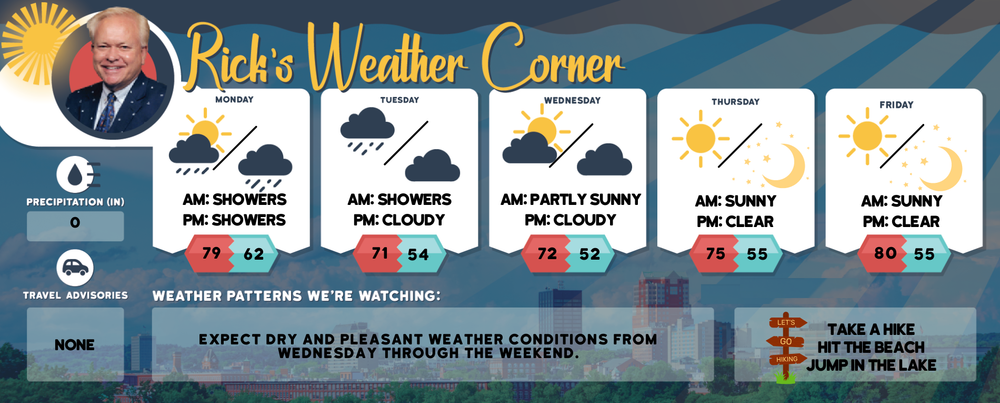 Rick's Weather Corner

MONDAY
AM: SHOWERS
PM: SHOWERS
79 62

TUESDAY
AM: SHOWERS
PM: CLOUDY
71 54

WEDNESDAY
AM: PARTLY SUNNY
PM: CLOUDY
72 52

THURSDAY
AM: SUNNY
PM: CLEAR
75 55

FRIDAY
AM: SUNNY
PM: CLEAR
80 55

PRECIPITATION (IN)
0

TRAVEL ADVISORIES
NONE

WEATHER PATTERNS WE'RE WATCHING:
EXPECT DRY AND PLEASANT WEATHER CONDITIONS FROM WEDNESDAY THROUGH THE WEEKEND.

LET'S
GO
HIKING

TAKE A HIKE
HIT THE BEACH
JUMP IN THE LAKE